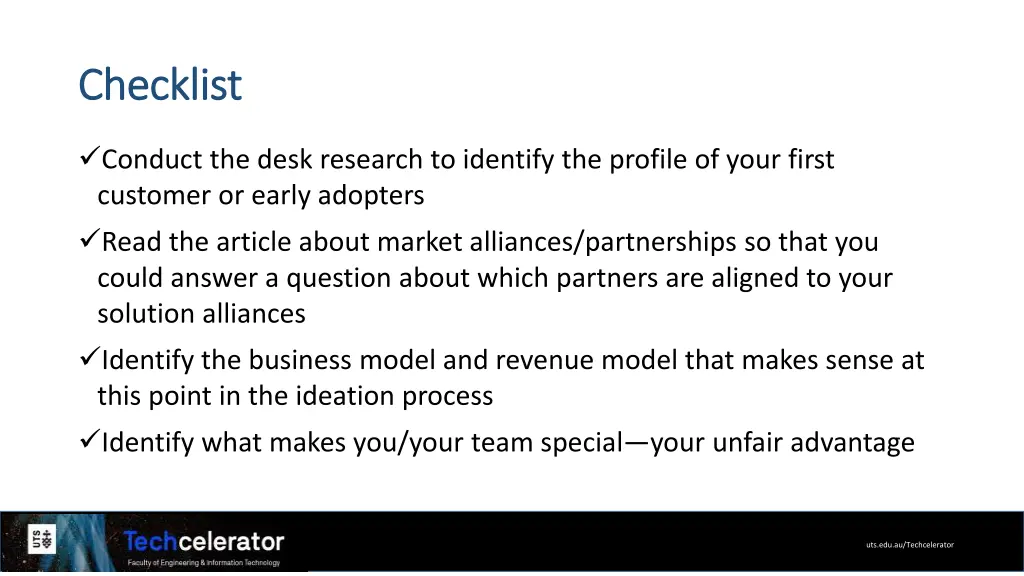 Checklist

✓Conduct the desk research to identify the profile of your first customer or early adopters

✓Read the article about market alliances/partnerships so that you could answer a question about which partners are aligned to your solution alliances

✓Identify the business model and revenue model that makes sense at this point in the ideation process

✓Identify what makes you/your team special—your unfair advantage

UTS

Techcelerator

Faculty of Engineering & Information Technology

uts.edu.au/Techcelerator